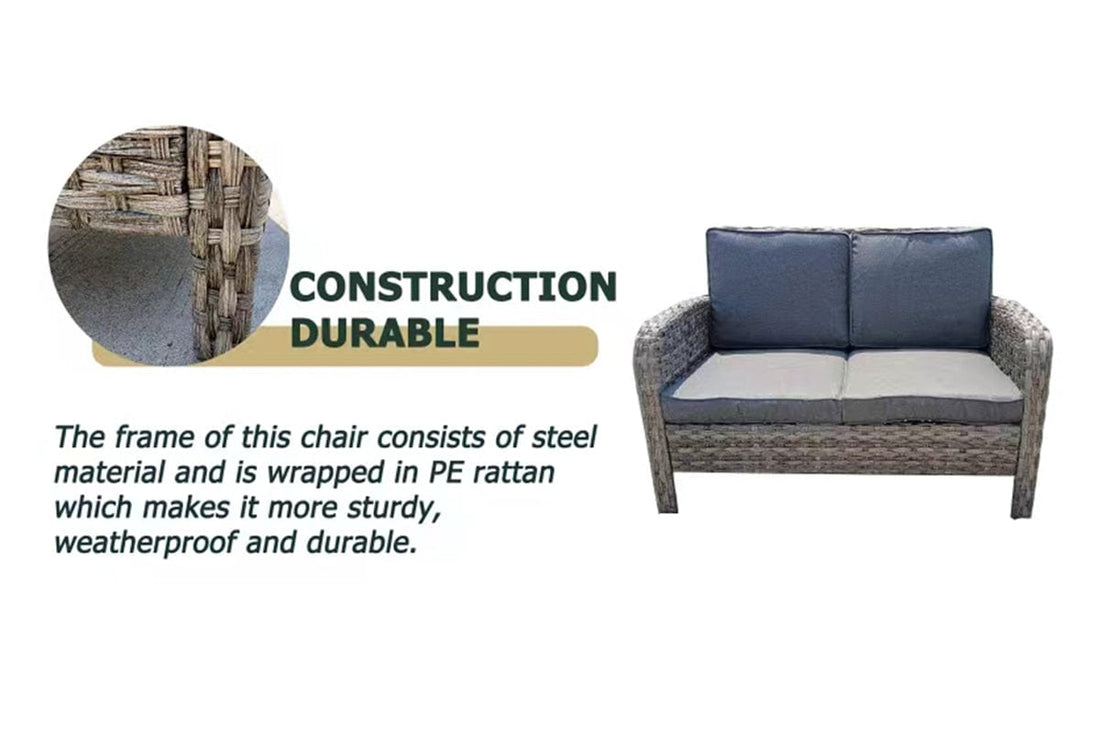 CONSTRUCTION
DURABLE

The frame of this chair consists of steel material and is wrapped in PE rattan which makes it more sturdy, weatherproof and durable.